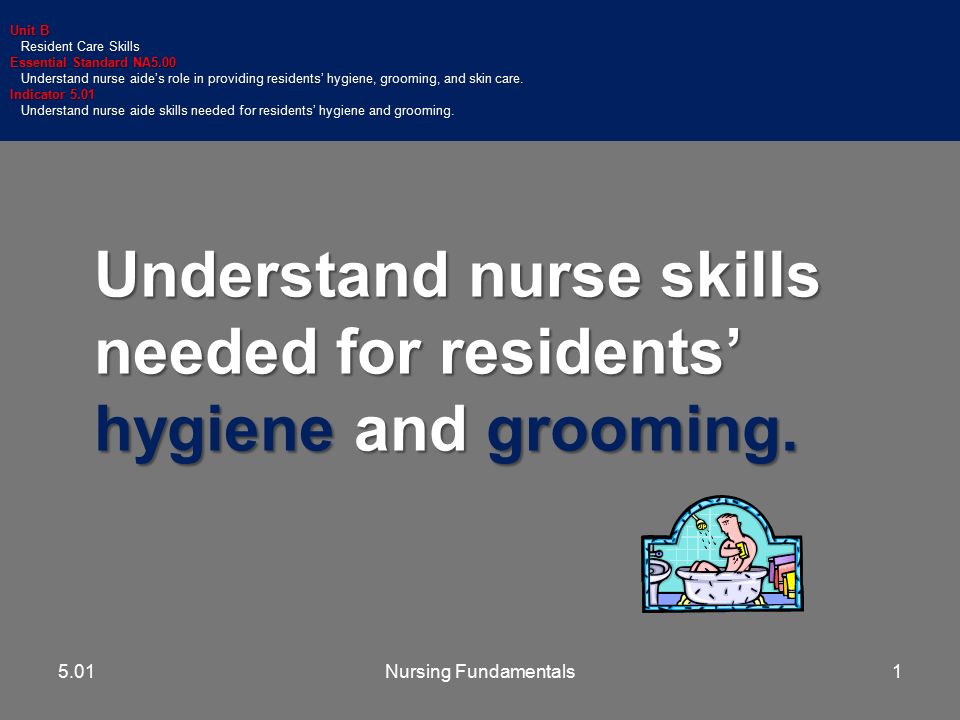 Unit B
Resident Care Skills
Essential Standard NA5.00
Understand nurse aide's role in providing residents' hygiene, grooming, and skin care.
Indicator 5.01
Understand nurse aide skills needed for residents' hygiene and grooming.

Understand nurse skills needed for residents' hygiene and grooming.

5.01

Nursing Fundamentals

1